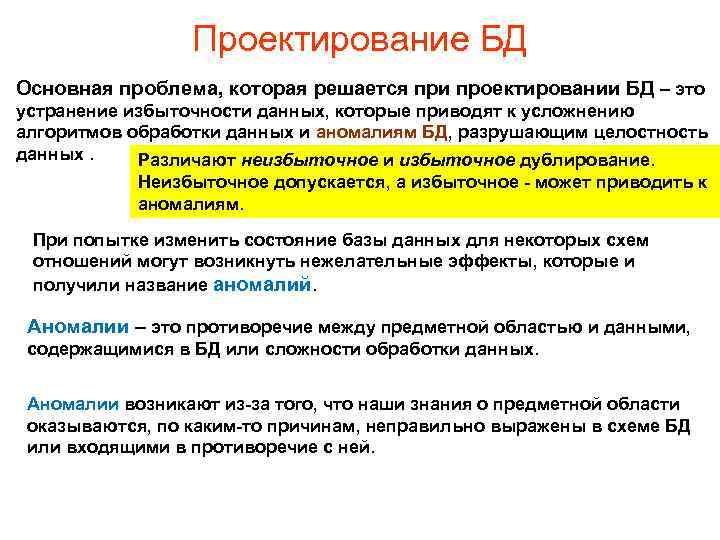 Проектирование БД

Основная проблема, которая решается при проектировании БД – это устранение избыточности данных, которые приводят к усложнению алгоритмов обработки данных и аномалиям БД, разрушающим целостность данных .

Различают неизбыточное и избыточное дублирование. Неизбыточное допускается, а избыточное - может приводить к аномалиям.

При попытке изменить состояние базы данных для некоторых схем отношений могут возникнуть нежелательные эффекты, которые и получили название аномалий.

Аномалии – это противоречие между предметной областью и данными, содержащимися в БД или сложности обработки данных.

Аномалии возникают из-за того, что наши знания о предметной области оказываются, по каким-то причинам, неправильно выражены в схеме БД или входящими в противоречие с ней.